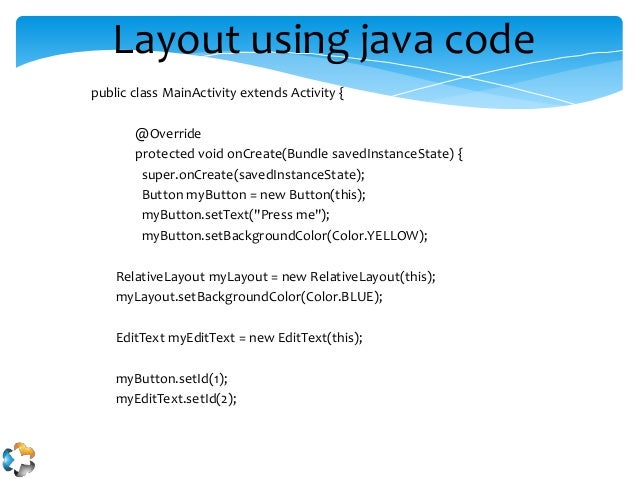 Layout using java code

public class MainActivity extends Activity {

@Override
protected void onCreate(Bundle savedInstanceState) {
super.onCreate(savedInstanceState);
Button myButton = new Button(this);
myButton.setText("Press me");
myButton.setBackgroundColor(Color.YELLOW);

RelativeLayout myLayout = new RelativeLayout(this);
myLayout.setBackgroundColor(Color.BLUE);

EditText myEditText = new EditText(this);

myButton.setId(1);
myEditText.setId(2);